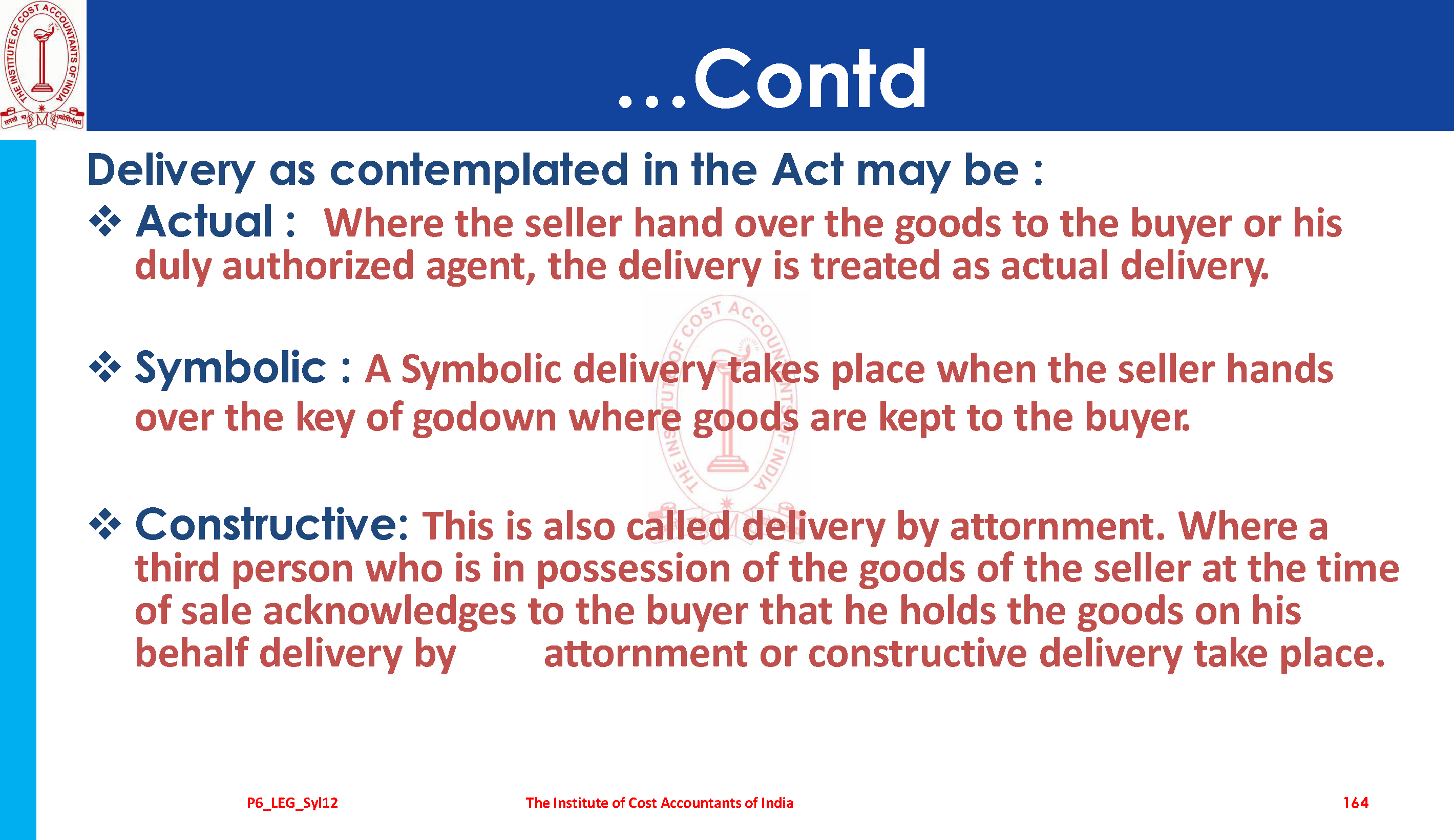 THE INSTITUTE OF COST ACCOUNTANTS OF INDIA

...Contd

Delivery as contemplated in the Act may be :

❖ Actual : Where the seller hand over the goods to the buyer or his duly authorized agent, the delivery is treated as actual delivery.

❖ Symbolic : A Symbolic delivery takes place when the seller hands over the key of godown where goods are kept to the buyer.

❖ Constructive: This is also called delivery by attornment. Where a third person who is in possession of the goods of the seller at the time of sale acknowledges to the buyer that he holds the goods on his behalf delivery by attornment or constructive delivery take place.

P6_LEG_Syl12 The Institute of Cost Accountants of India 164